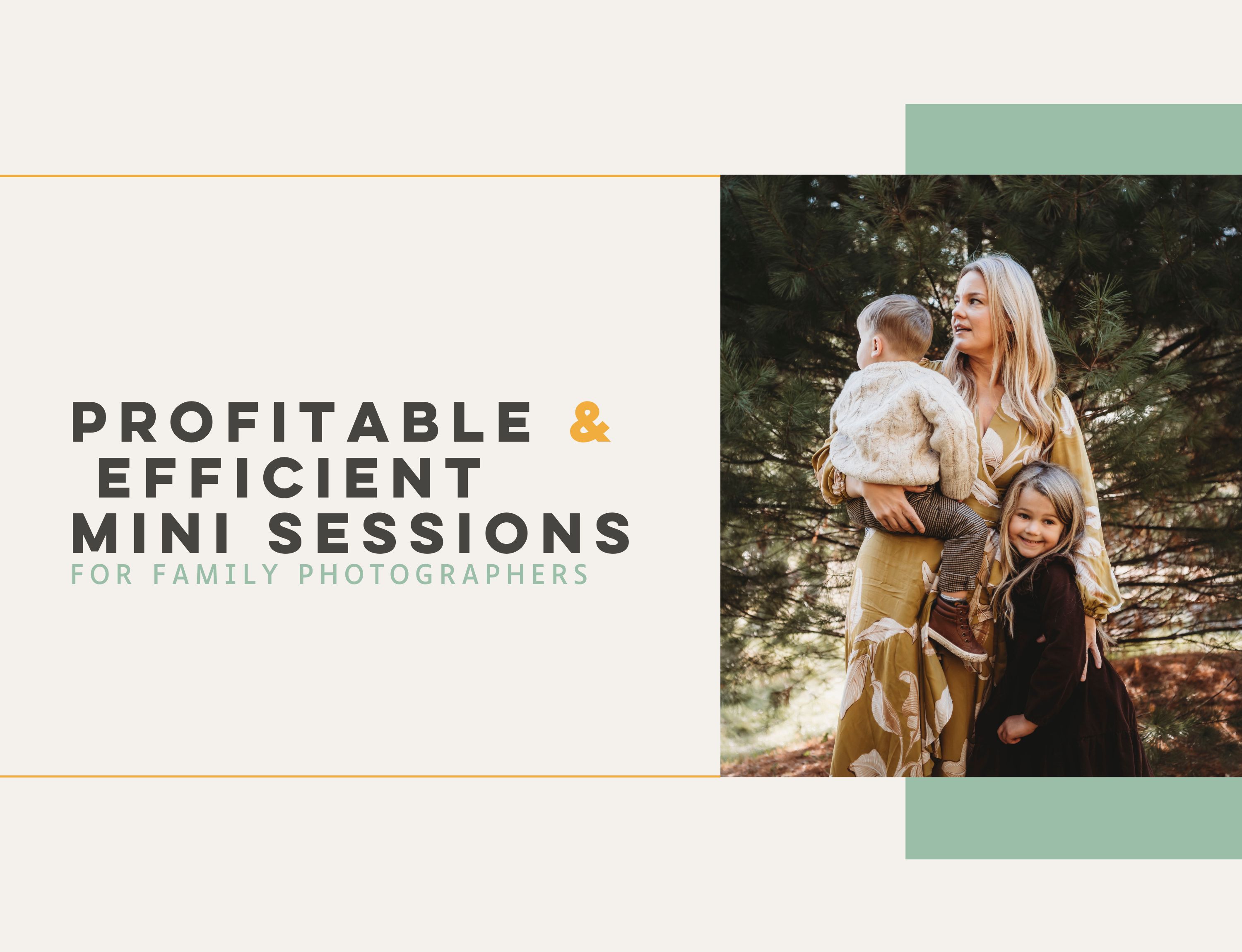 PROFITABLE & EFFICIENT MINI SESSIONS
FOR FAMILY PHOTOGRAPHERS